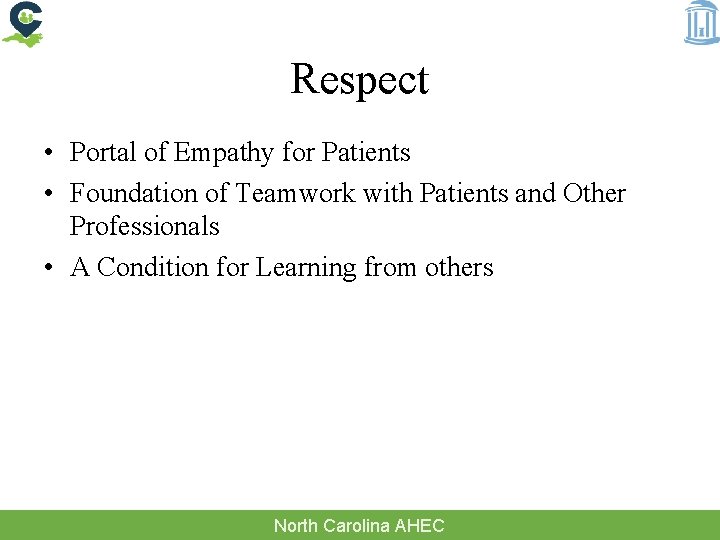 Respect

• Portal of Empathy for Patients
• Foundation of Teamwork with Patients and Other Professionals
• A Condition for Learning from others

North Carolina AHEC